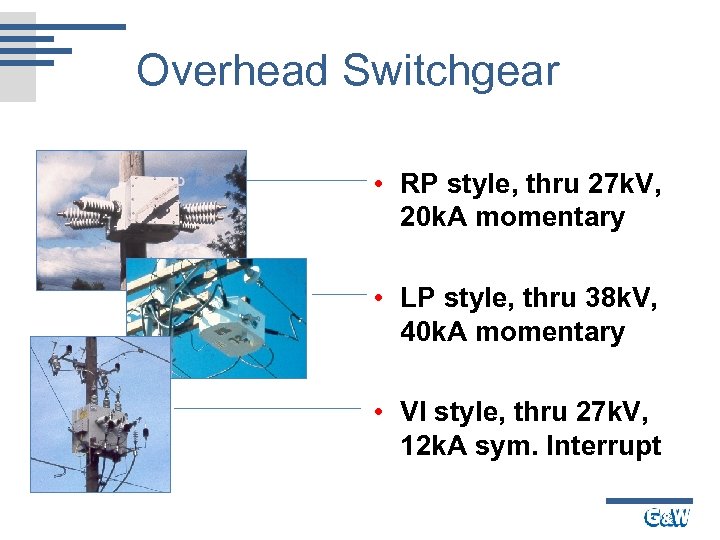 Overhead Switchgear

• RP style, thru 27kV, 20kA momentary

• LP style, thru 38kV, 40kA momentary

• VI style, thru 27kV, 12kA sym. Interrupt

G&W